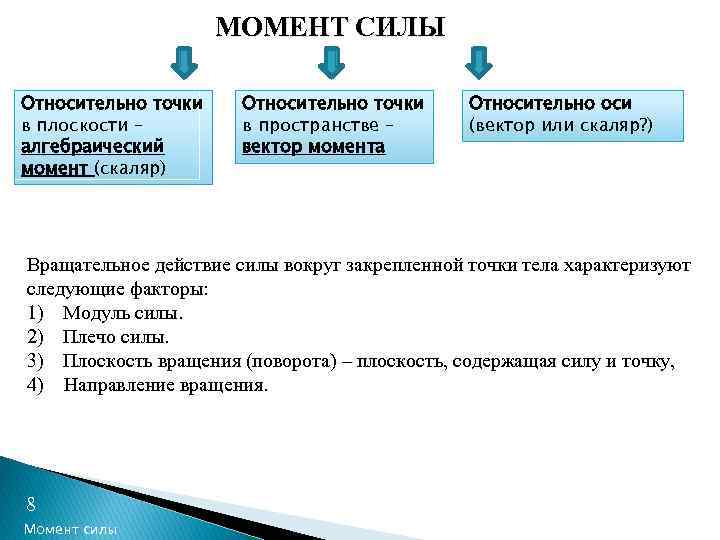 МОМЕНТ СИЛЫ

Относительно точки в плоскости – алгебраический момент (скаляр)

Относительно точки в пространстве – вектор момента

Относительно оси (вектор или скаляр?)

Вращательное действие силы вокруг закрепленной точки тела характеризуют следующие факторы:
1) Модуль силы.
2) Плечо силы.
3) Плоскость вращения (поворота) – плоскость, содержащая силу и точку,
4) Направление вращения.

8
Момент силы